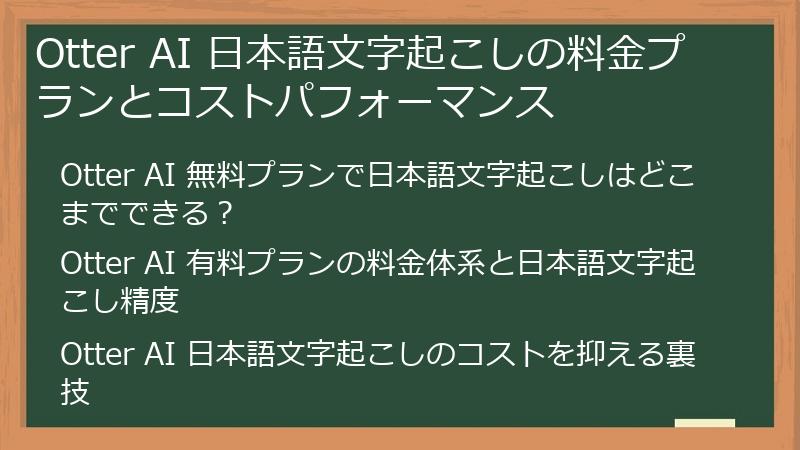 Otter AI 日本語文字起こしの料金プランとコストパフォーマンス

Otter AI 無料プランで日本語文字起こしはどこまでできる？

Otter AI 有料プランの料金体系と日本語文字起こし精度

Otter AI 日本語文字起こしのコストを抑える裏技